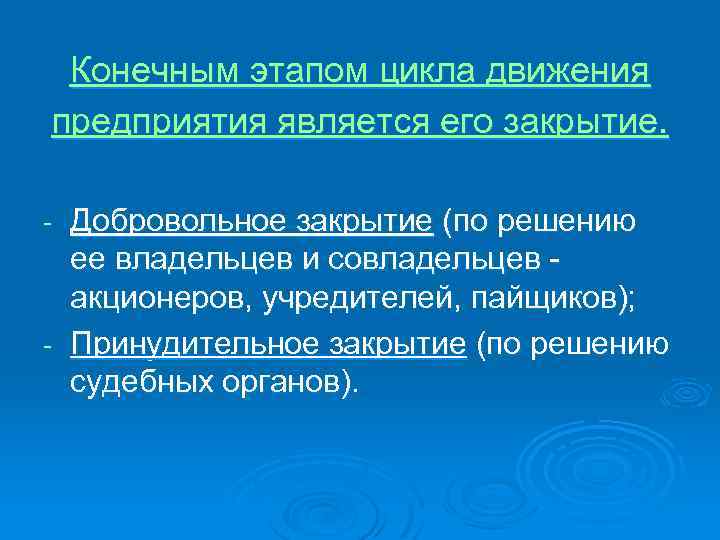 Конечным этапом цикла движения предприятия является его закрытие.

- Добровольное закрытие (по решению ее владельцев и совладельцев - акционеров, учредителей, пайщиков);
- Принудительное закрытие (по решению судебных органов).